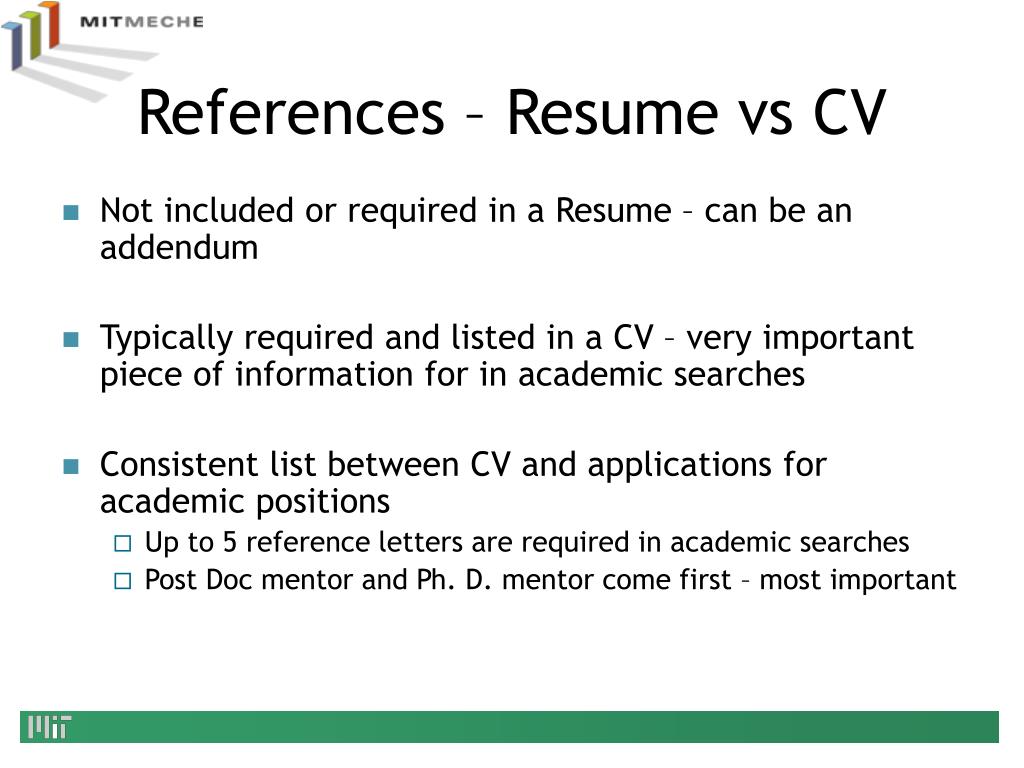 MITMECHE

References – Resume vs CV

Not included or required in a Resume – can be an addendum

Typically required and listed in a CV – very important piece of information for in academic searches

Consistent list between CV and applications for academic positions

Up to 5 reference letters are required in academic searches

Post Doc mentor and Ph. D. mentor come first – most important

MIT